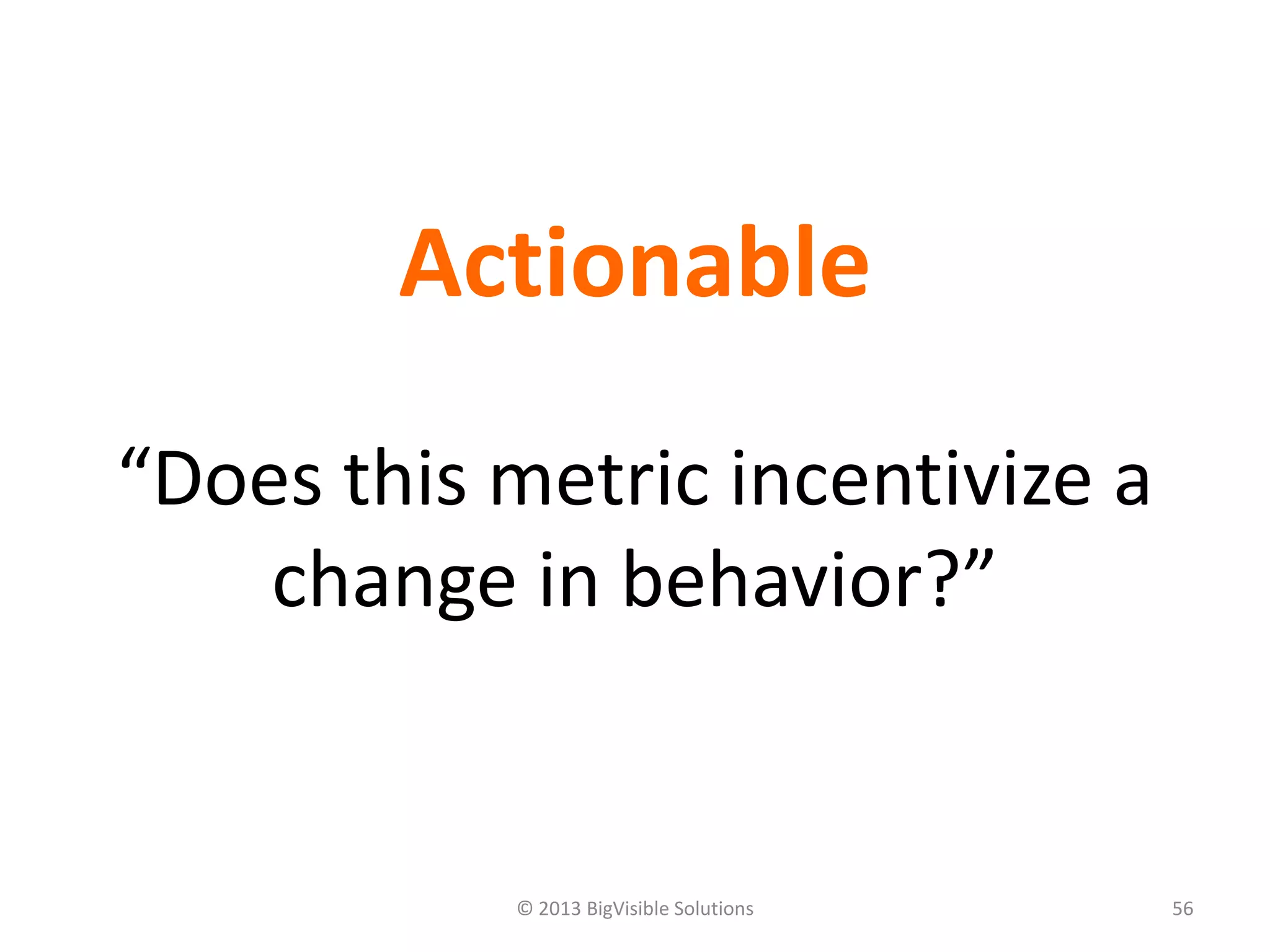 Actionable

“Does this metric incentivize a change in behavior?”

© 2013 BigVisible Solutions

56